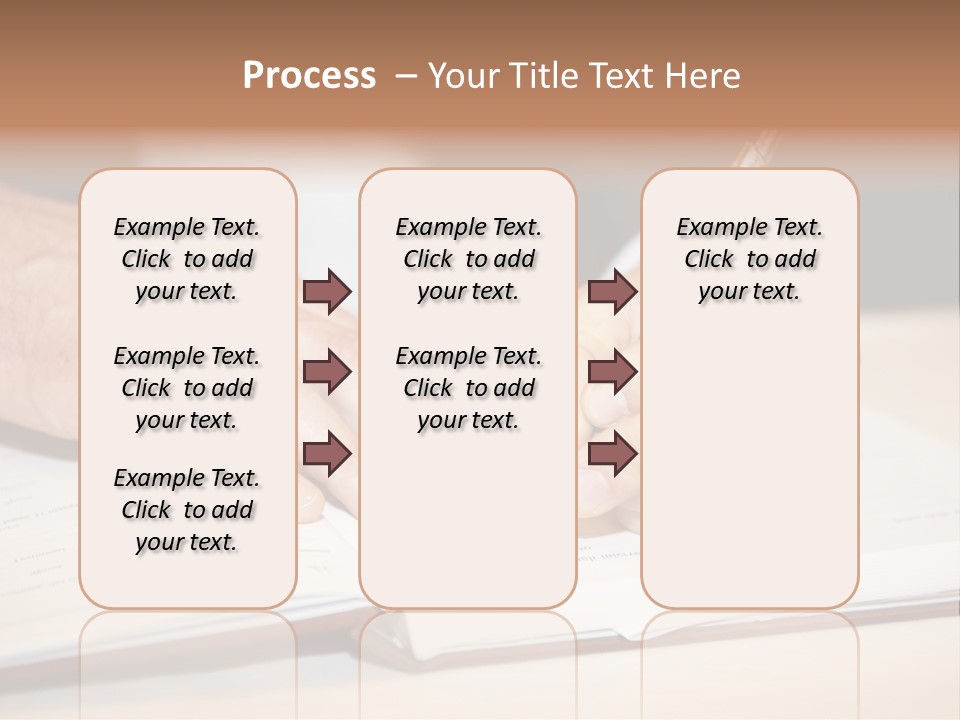 Process – Your Title Text Here

Example Text. Click to add your text.

Example Text. Click to add your text.

Example Text. Click to add your text.

Example Text. Click to add your text.

Example Text. Click to add your text.

Example Text. Click to add your text.